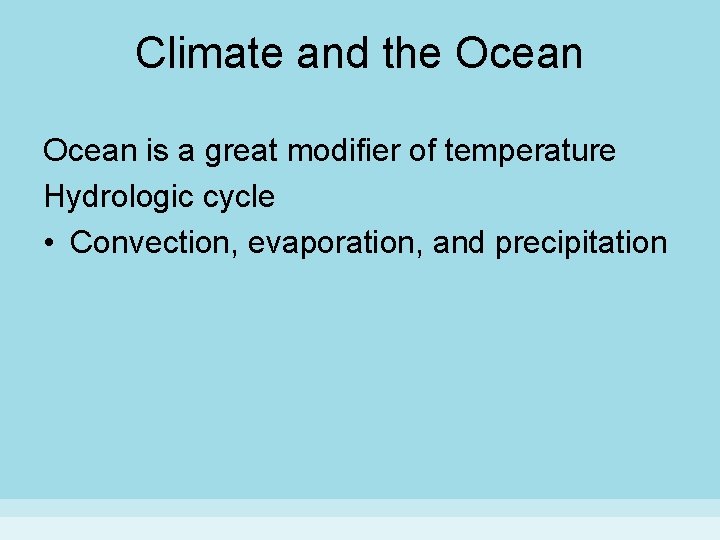 Climate and the Ocean

Ocean is a great modifier of temperature

Hydrologic cycle

• Convection, evaporation, and precipitation